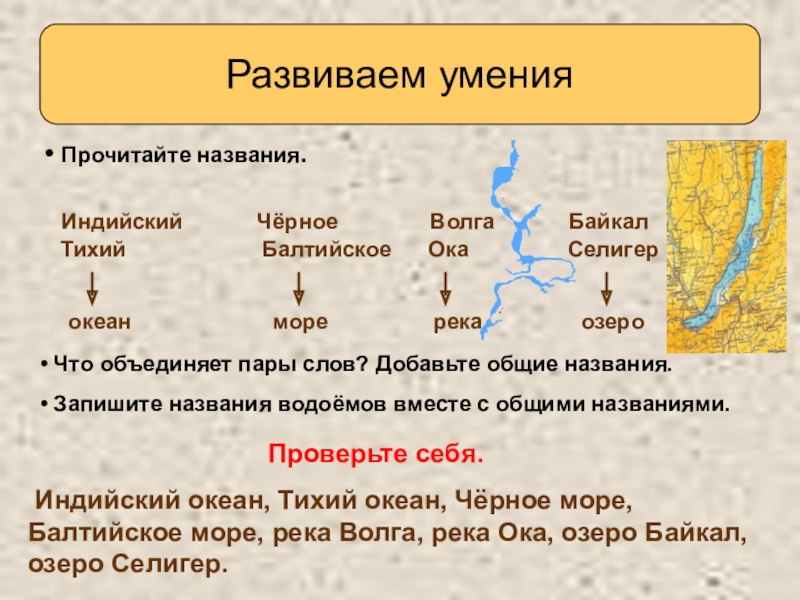 Развиваем умения

• Прочитайте названия.

Индийский
Тихий

океан

Чёрное
Балтийское

море

Волга
Ока

река

Байкал
Селигер

озеро

• Что объединяет пары слов? Добавьте общие названия.

• Запишите названия водоёмов вместе с общими названиями.

Проверьте себя.

Индийский океан, Тихий океан, Чёрное море, Балтийское море, река Волга, река Ока, озеро Байкал, озеро Селигер.